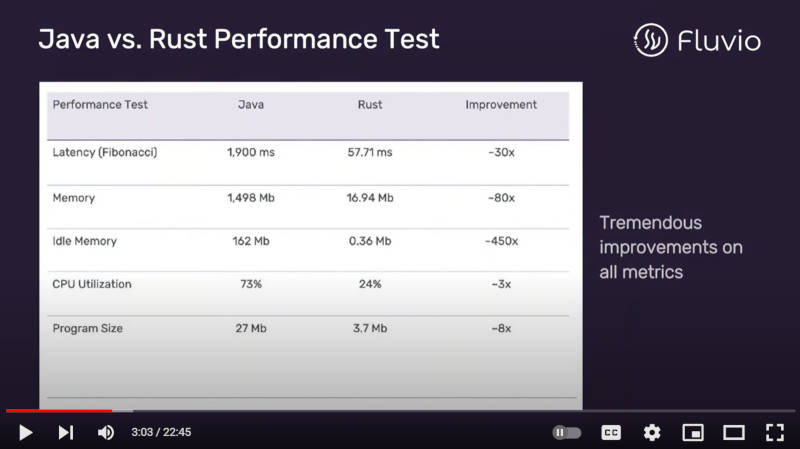 Java vs. Rust Performance Test

Fluvio

| Performance Test | Java | Rust | Improvement |
|---|---|---|---|
| Latency (Fibonacci) | 1,900 ms | 57.71 ms | ~30x |
| Memory | 1,498 Mb | 16.94 Mb | ~80x |
| Idle Memory | 162 Mb | 0.36 Mb | ~450x |
| CPU Utilization | 73% | 24% | ~3x |
| Program Size | 27 Mb | 3.7 Mb | ~8x |

Tremendous improvements on all metrics

3:03 / 22:45

CC